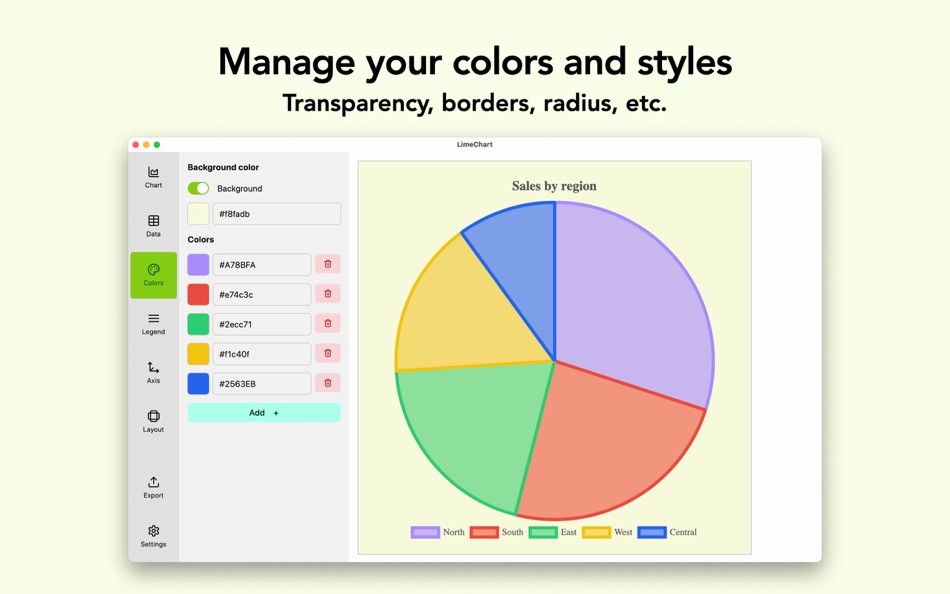 Manage your colors and styles

Transparency, borders, radius, etc.

LimeChart

Chart

Data

Colors

Legend

Axis

Layout

Export

Settings

Background color

Background

#f8fadb

Colors

#A78BFA

#e74c3c

#2ecc71

#f1c40f

#2563EB

Add +

Sales by region

North South East West Central